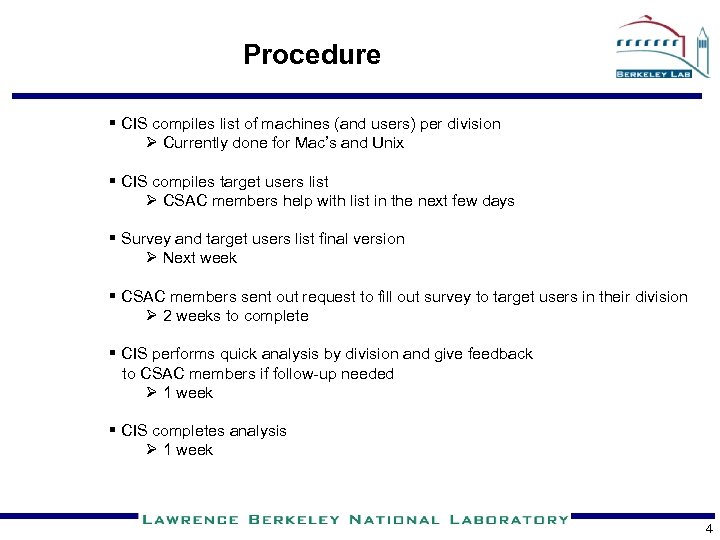 Procedure

BERKELEY LAB

▪ CIS compiles list of machines (and users) per division
➢ Currently done for Mac's and Unix

▪ CIS compiles target users list
➢ CSAC members help with list in the next few days

▪ Survey and target users list final version
➢ Next week

▪ CSAC members sent out request to fill out survey to target users in their division
➢ 2 weeks to complete

▪ CIS performs quick analysis by division and give feedback to CSAC members if follow-up needed
➢ 1 week

▪ CIS completes analysis
➢ 1 week

LAWRENCE BERKELEY NATIONAL LABORATORY

4